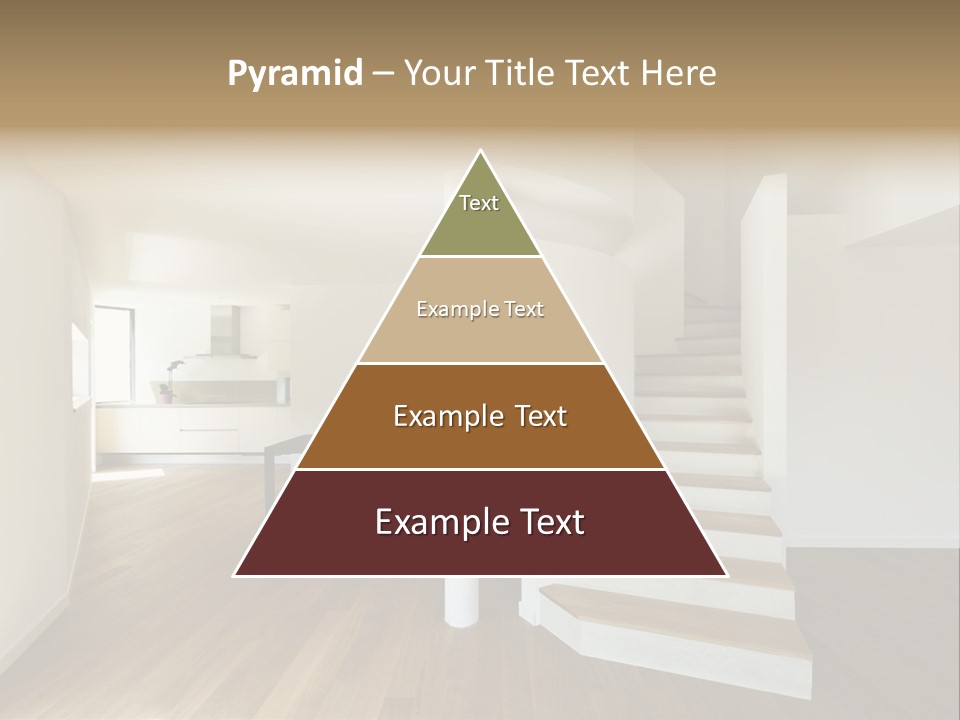 Pyramid – Your Title Text Here

Text

Example Text

Example Text

Example Text